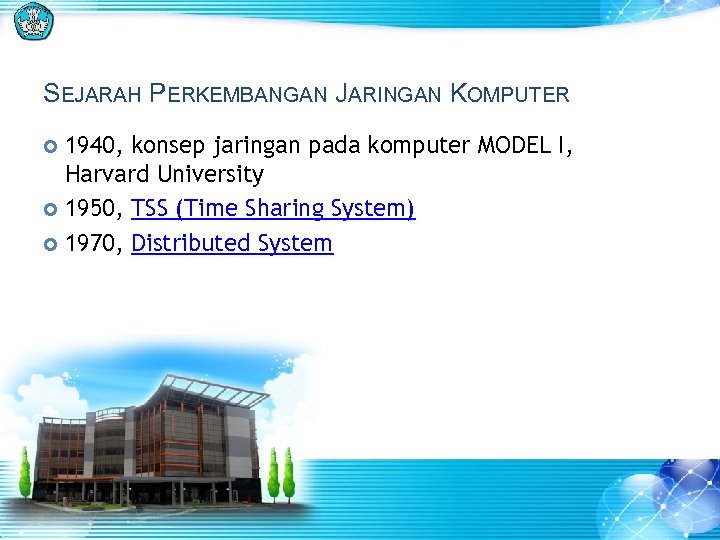 SEJARAH PERKEMBANGAN JARINGAN KOMPUTER

1940, konsep jaringan pada komputer MODEL I, Harvard University

1950, TSS (Time Sharing System)

1970, Distributed System